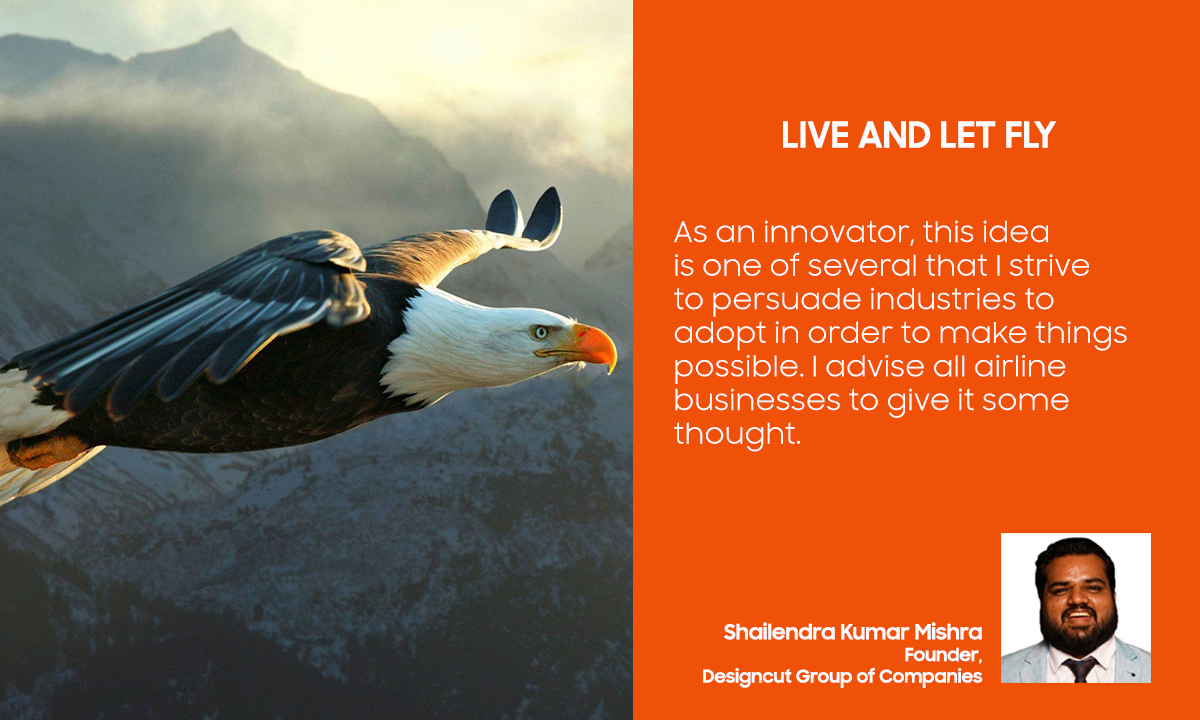 LIVE AND LET FLY

As an innovator, this idea is one of several that I strive to persuade industries to adopt in order to make things possible. I advise all airline businesses to give it some thought.

Shailendra Kumar Mishra
Founder,
Designcut Group of Companies